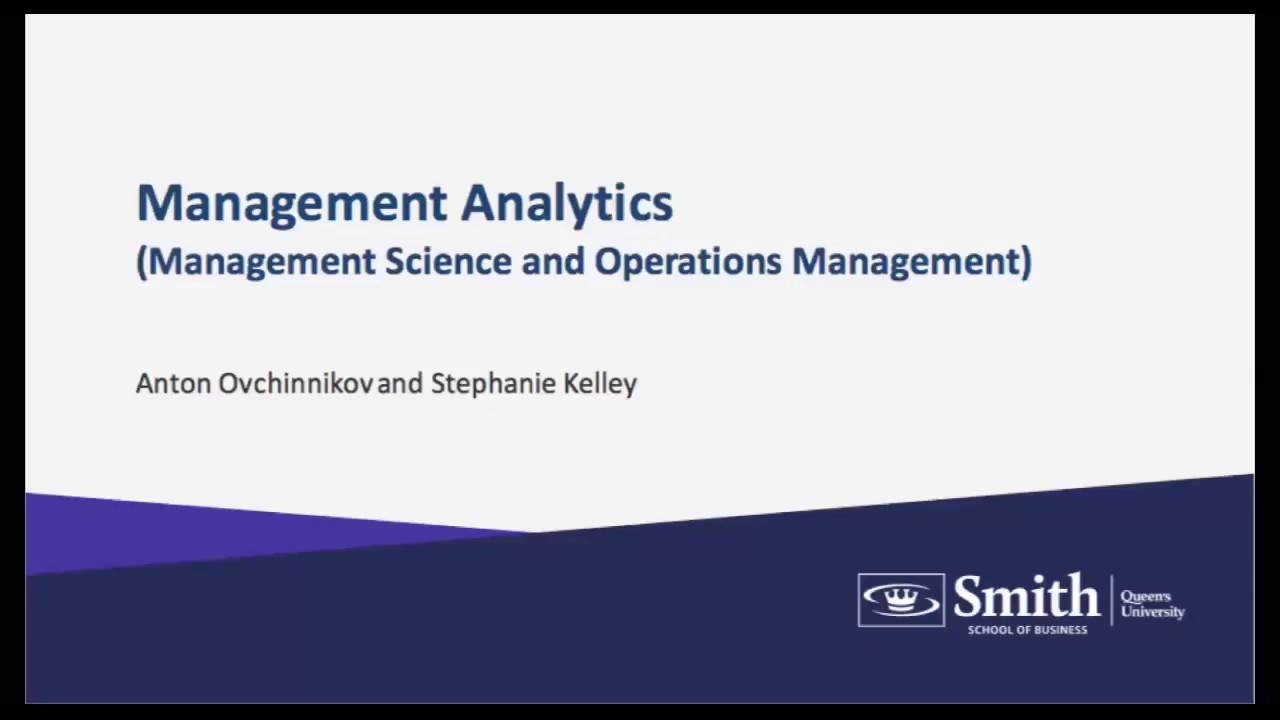 Management Analytics
(Management Science and Operations Management)

Anton Ovchinnikov and Stephanie Kelley

Smith
SCHOOL OF BUSINESS
Queen's University